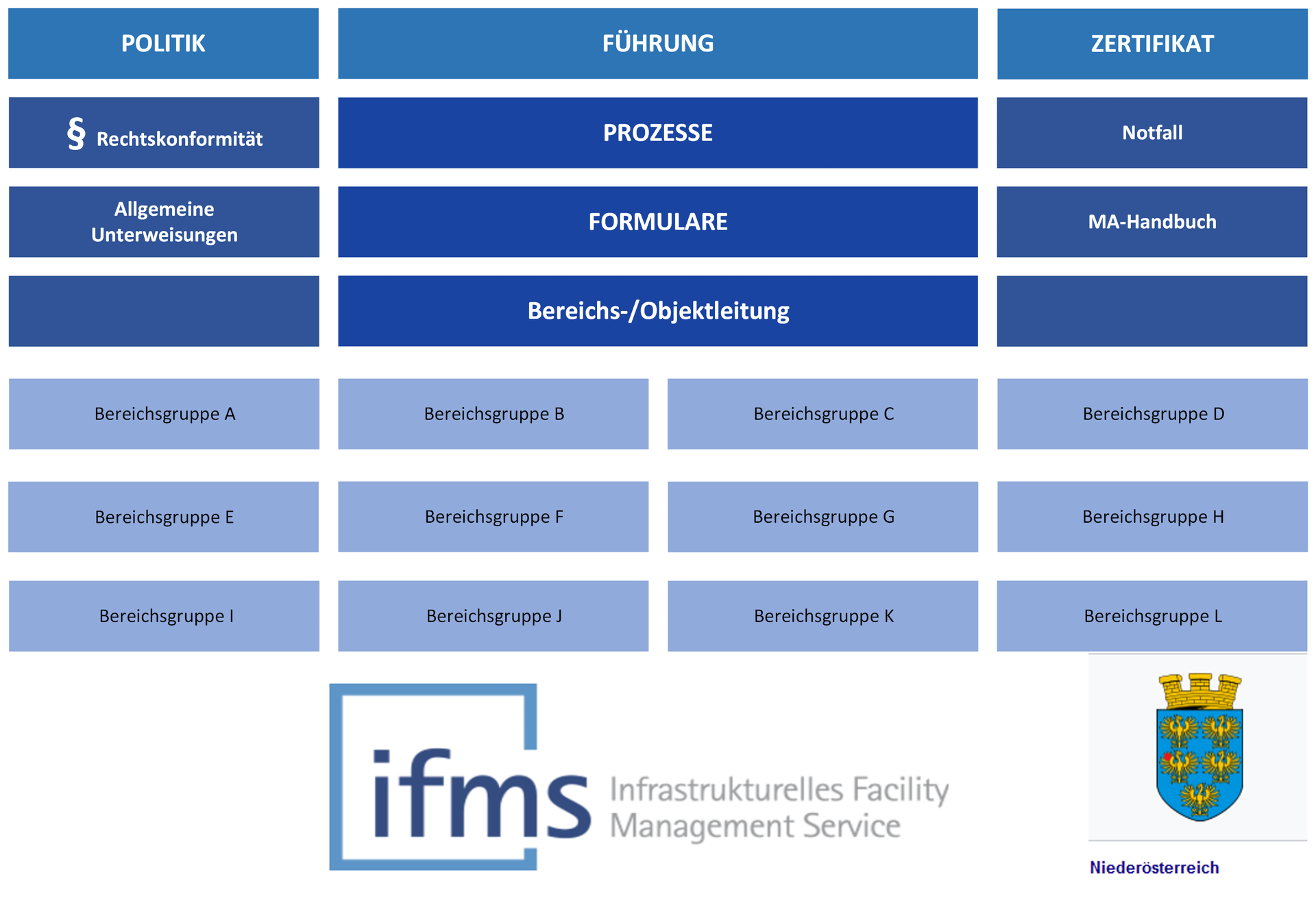 POLITIK

FÜHRUNG

ZERTIFIKAT

§ Rechtskonformität

PROZESSE

Notfall

Allgemeine Unterweisungen

FORMULARE

MA-Handbuch

Bereichs-/Objektleitung

Bereichsgruppe A

Bereichsgruppe B

Bereichsgruppe C

Bereichsgruppe D

Bereichsgruppe E

Bereichsgruppe F

Bereichsgruppe G

Bereichsgruppe H

Bereichsgruppe I

Bereichsgruppe J

Bereichsgruppe K

Bereichsgruppe L

ifms Infrastrukturelles Facility Management Service

Niederösterreich